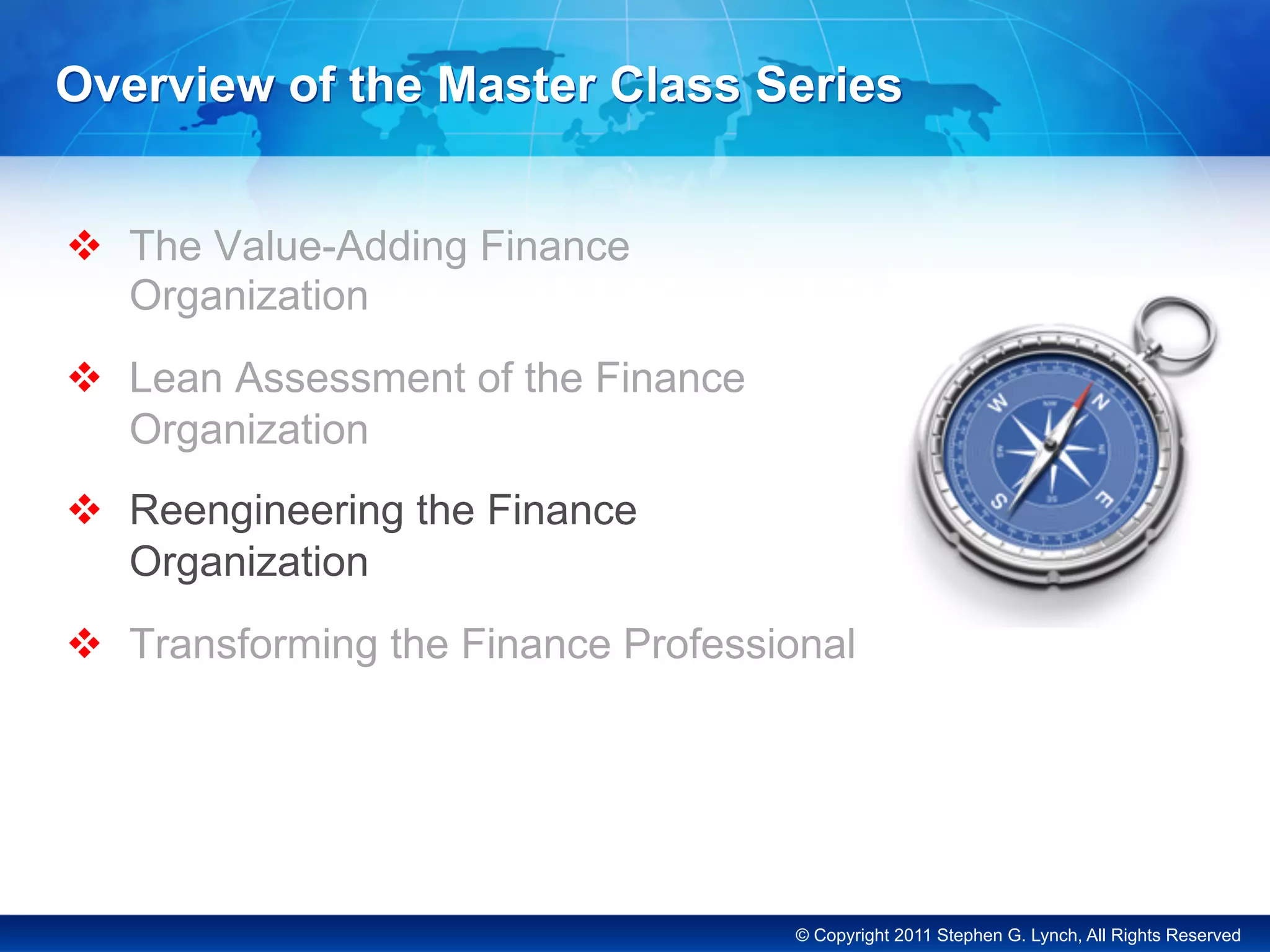 Overview of the Master Class Series

❖ The Value-Adding Finance Organization

❖ Lean Assessment of the Finance Organization

❖ Reengineering the Finance Organization

❖ Transforming the Finance Professional

W N S E

© Copyright 2011 Stephen G. Lynch, All Rights Reserved